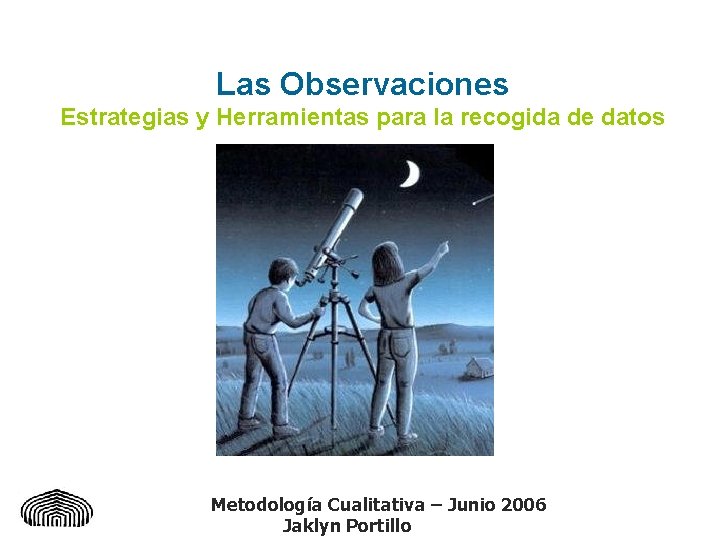 Las Observaciones
Estrategias y Herramientas para la recogida de datos

Metodología Cualitativa – Junio 2006
Jaklyn Portillo